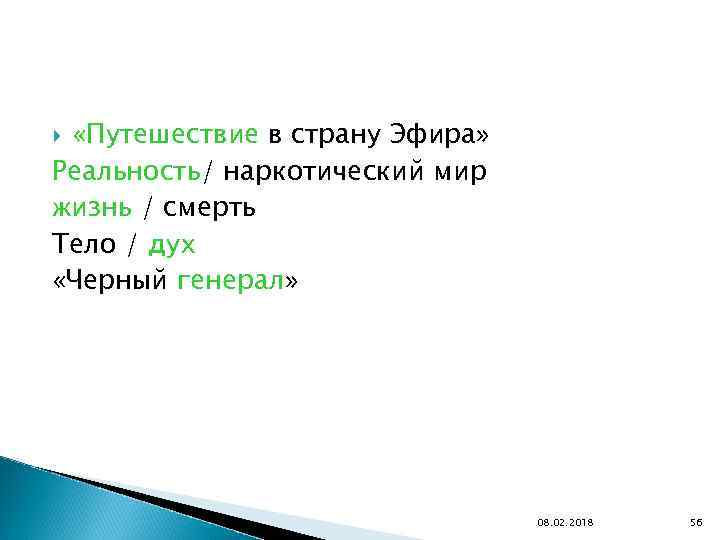 «Путешествие в страну Эфира»
Реальность/ наркотический мир
жизнь / смерть
Тело / дух
«Черный генерал»

08.02.2018
56